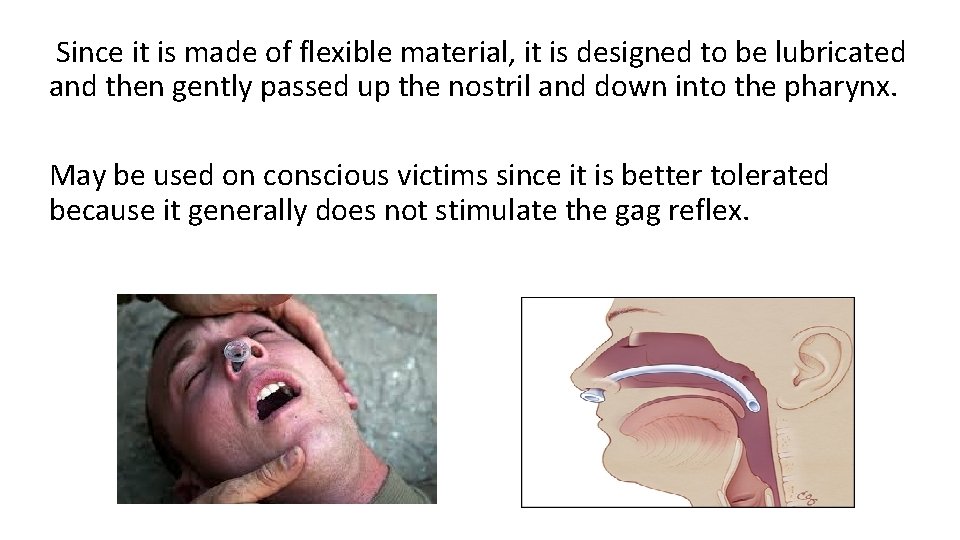 Since it is made of flexible material, it is designed to be lubricated and then gently passed up the nostril and down into the pharynx.

May be used on conscious victims since it is better tolerated because it generally does not stimulate the gag reflex.